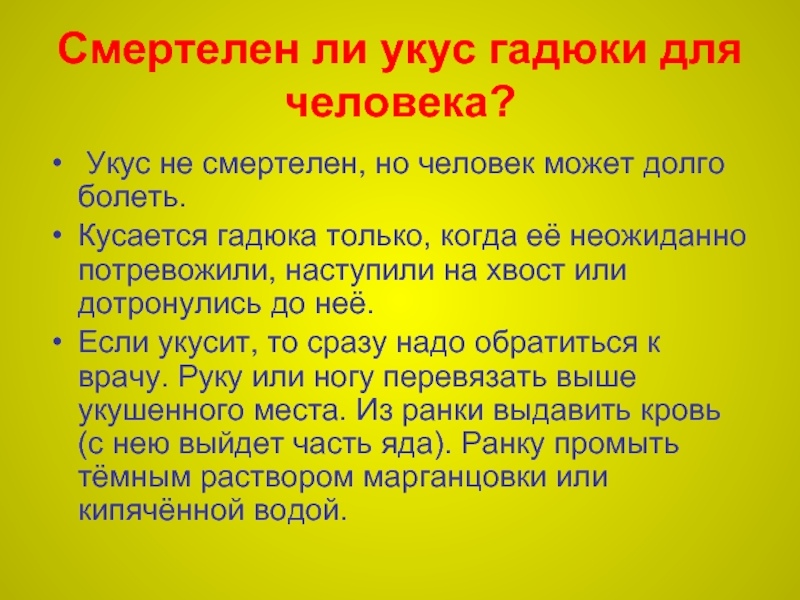 Смертелен ли укус гадюки для человека?

• Укус не смертелен, но человек может долго болеть.

• Кусается гадюка только, когда её неожиданно потревожили, наступили на хвост или дотронулись до неё.

• Если укусит, то сразу надо обратиться к врачу. Руку или ногу перевязать выше укушенного места. Из ранки выдавить кровь (с нею выйдет часть яда). Ранку промыть тёмным раствором марганцовки или кипячённой водой.